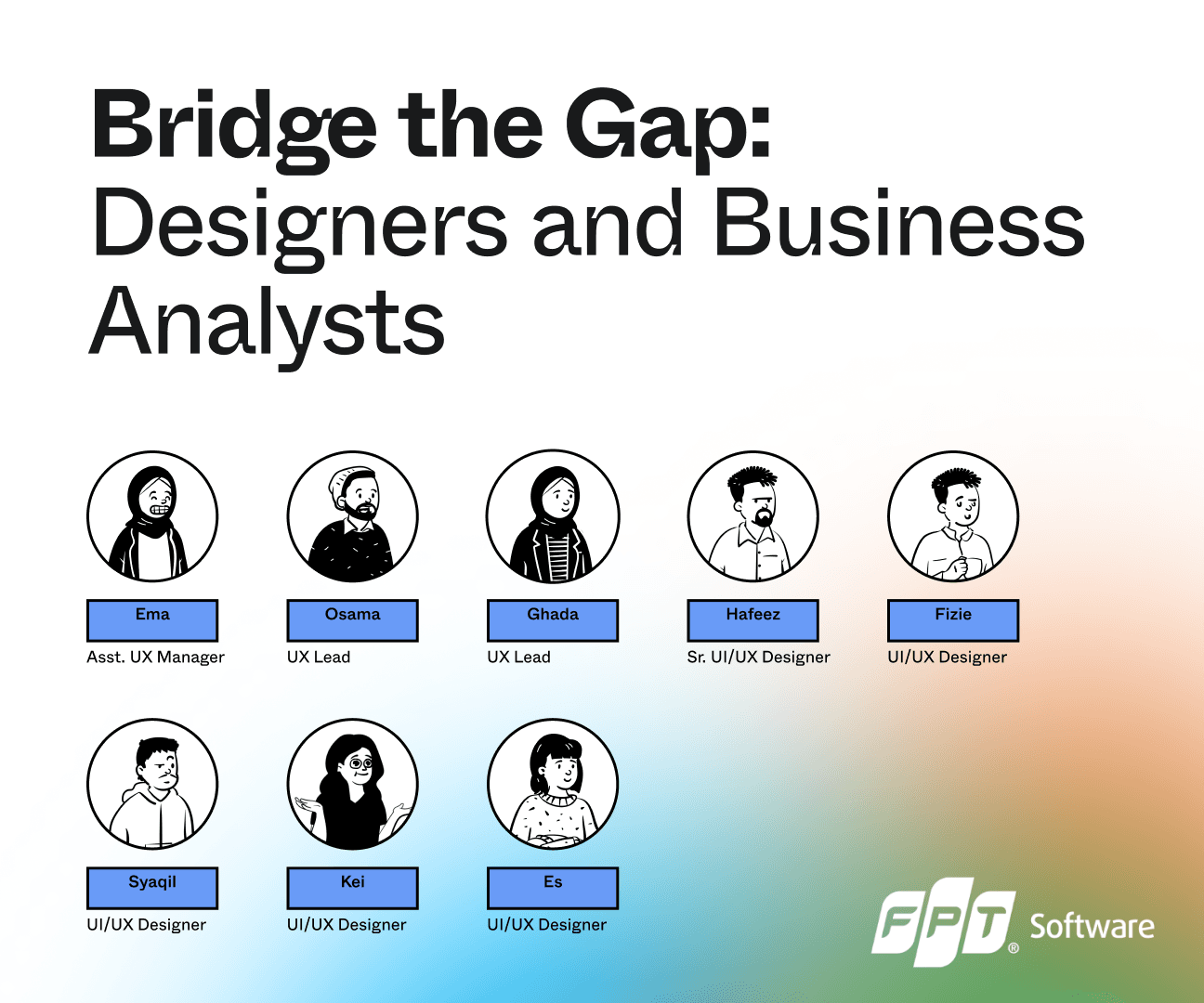 Bridge the Gap:
Designers and Business Analysts

Ema
Asst. UX Manager

Osama
UX Lead

Ghada
UX Lead

Hafeez
Sr. UI/UX Designer

Fizie
UI/UX Designer

Syaqil
UI/UX Designer

Kei
UI/UX Designer

Es
UI/UX Designer

FPT® Software